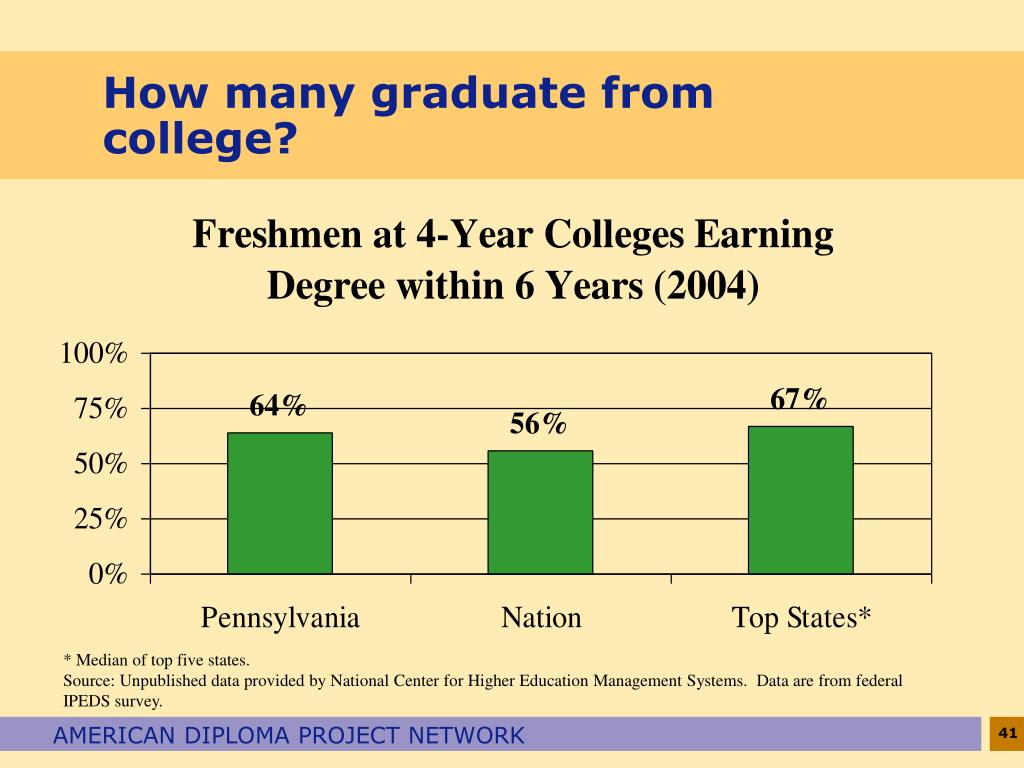 How many graduate from college?

Freshmen at 4-Year Colleges Earning Degree within 6 Years (2004)

100%
75%
50%
25%
0%

64%
56%
67%

Pennsylvania
Nation
Top States*

* Median of top five states.
Source: Unpublished data provided by National Center for Higher Education Management Systems. Data are from federal IPEDS survey.

AMERICAN DIPLOMA PROJECT NETWORK

41